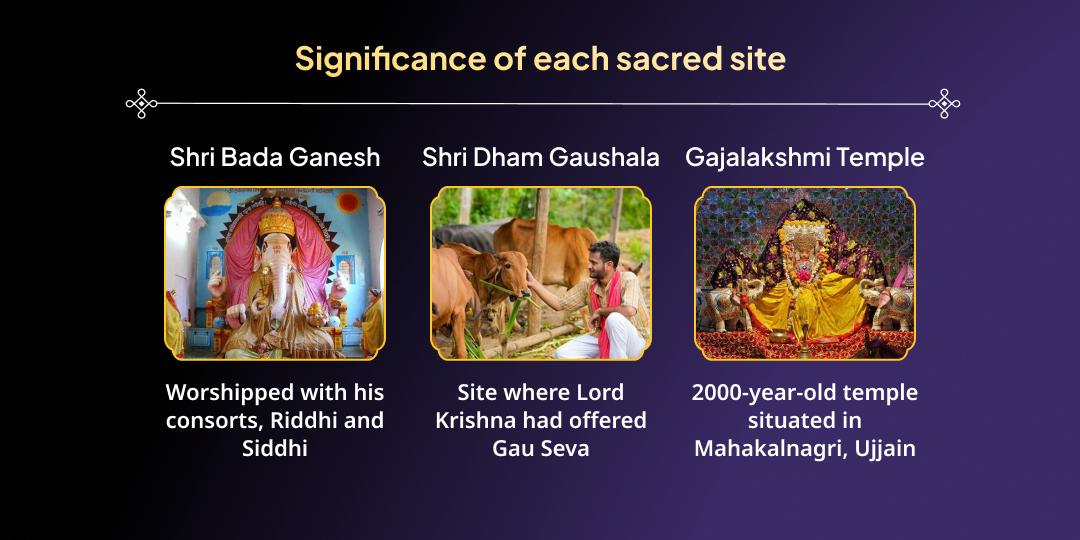 Significance of each sacred site

Shri Bada Ganesh

Worshipped with his consorts, Riddhi and Siddhi

Shri Dham Gaushala

Site where Lord Krishna had offered Gau Seva

Gajalakshmi Temple

2000-year-old temple situated in Mahakalnagri, Ujjain